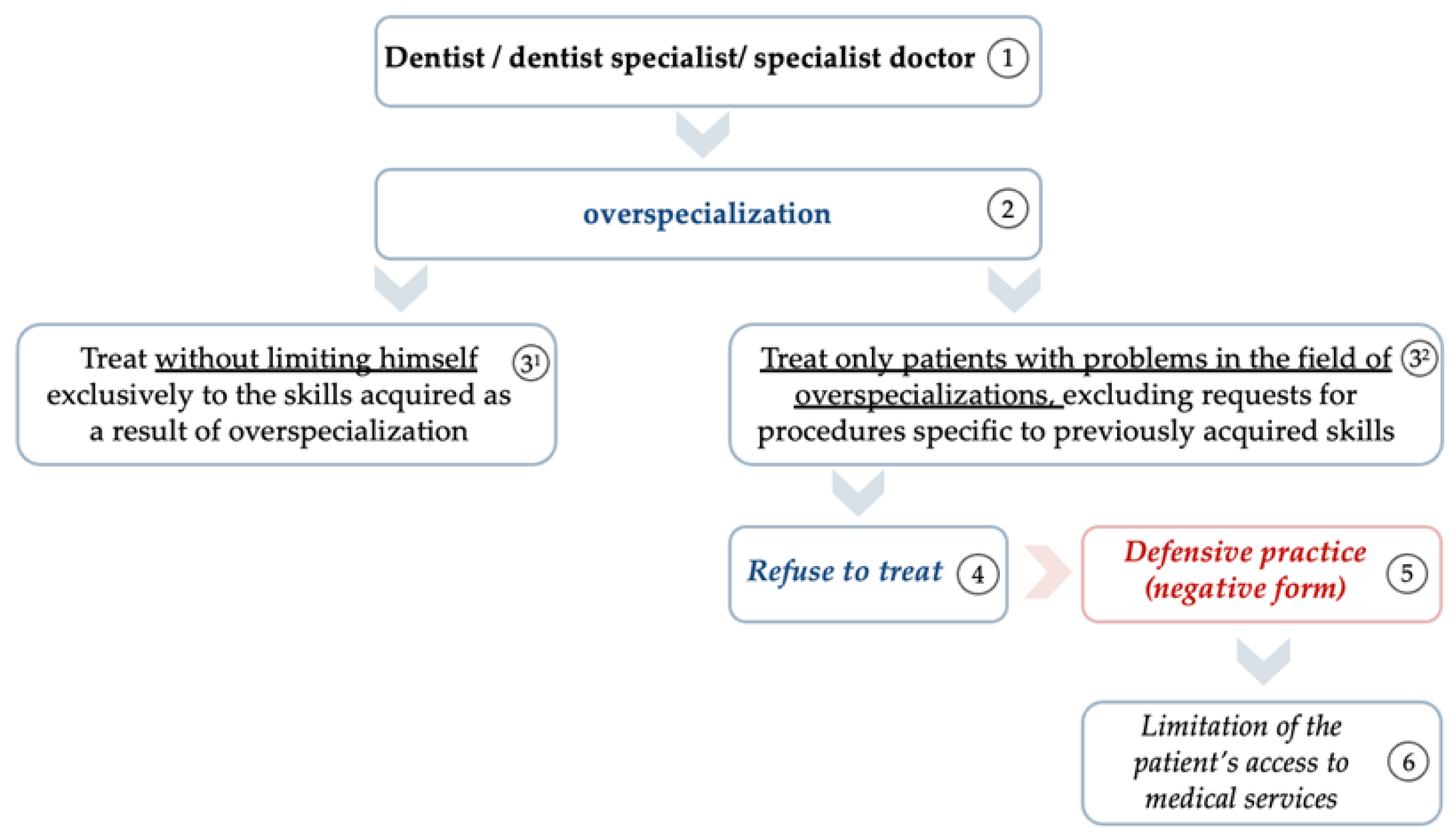 Dentist / dentist specialist/ specialist doctor 1

overspecialization 2

Treat without limiting himself exclusively to the skills acquired as a result of overspecialization $3^1$

Treat only patients with problems in the field of overspecializations, excluding requests for procedures specific to previously acquired skills $3^2$

Refuse to treat 4

Defensive practice (negative form) 5

Limitation of the patient's access to medical services 6